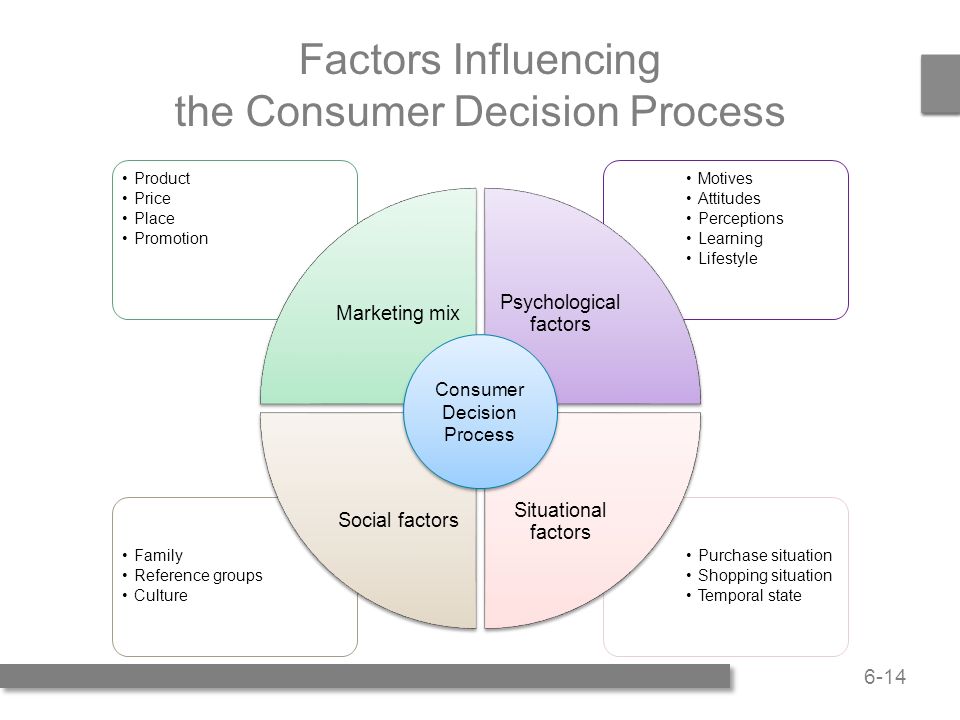 Factors Influencing
the Consumer Decision Process

• Product
• Price
• Place
• Promotion

• Motives
• Attitudes
• Perceptions
• Learning
• Lifestyle

Marketing mix

Psychological factors

Consumer Decision Process

Social factors

Situational factors

• Family
• Reference groups
• Culture

• Purchase situation
• Shopping situation
• Temporal state

6-14